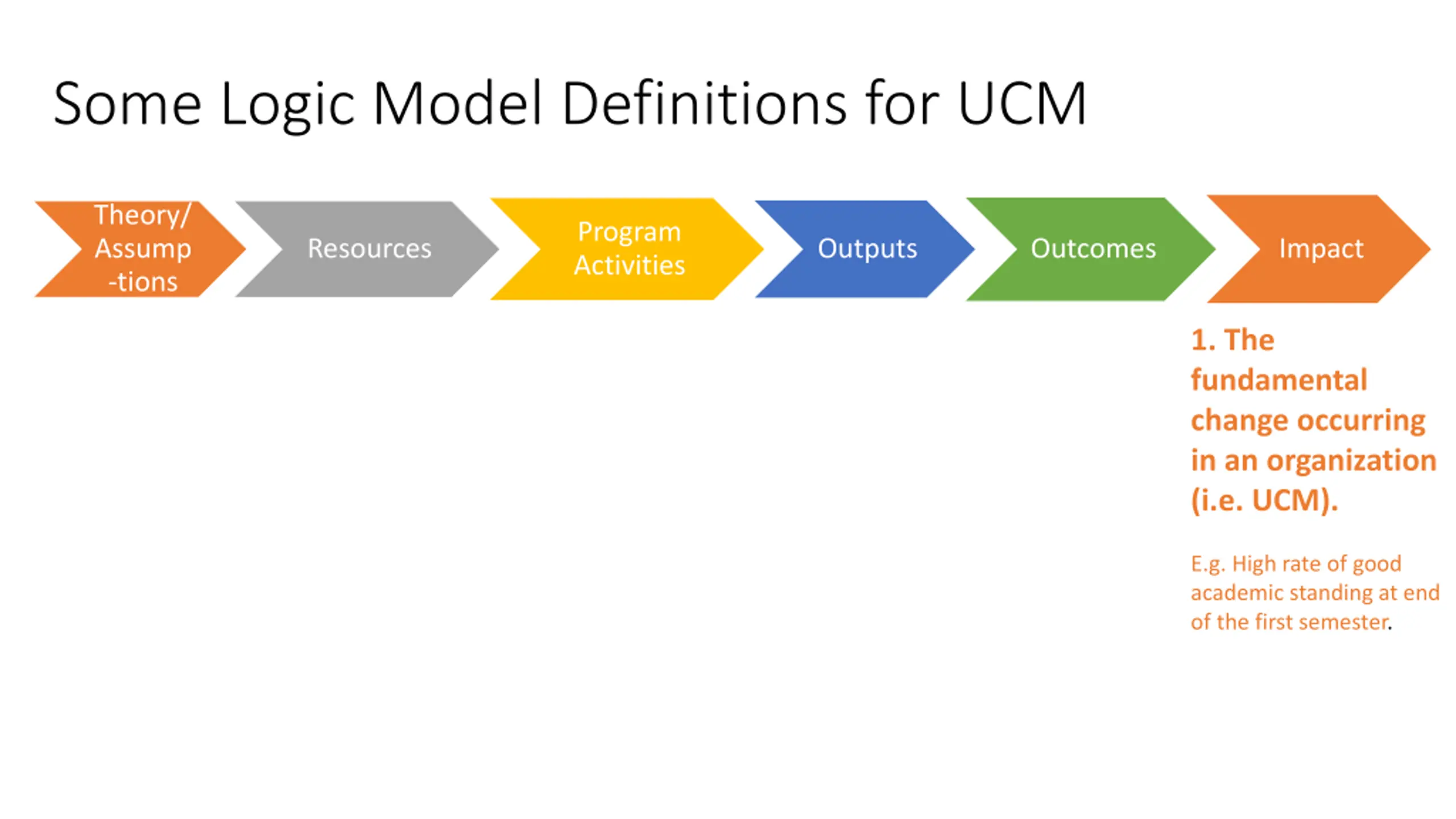 Some Logic Model Definitions for UCM

Theory/ Assump -tions

Resources

Program Activities

Outputs

Outcomes

Impact

1. The fundamental change occurring in an organization (i.e. UCM).

E.g. High rate of good academic standing at end of the first semester.